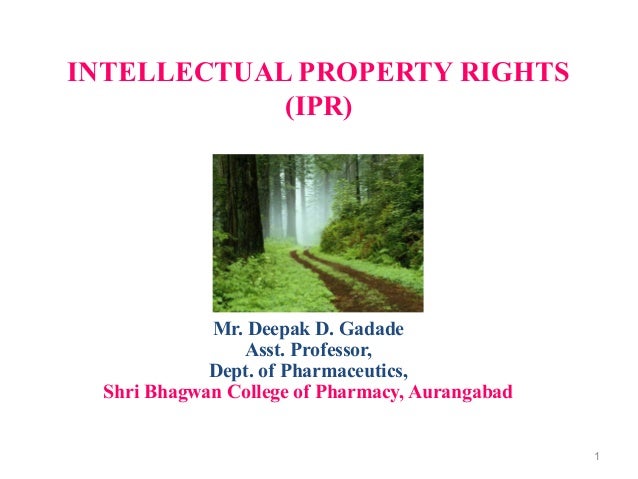 INTELLECTUAL PROPERTY RIGHTS
(IPR)

Mr. Deepak D. Gadade
Asst. Professor,
Dept. of Pharmaceutics,
Shri Bhagwan College of Pharmacy, Aurangabad

1